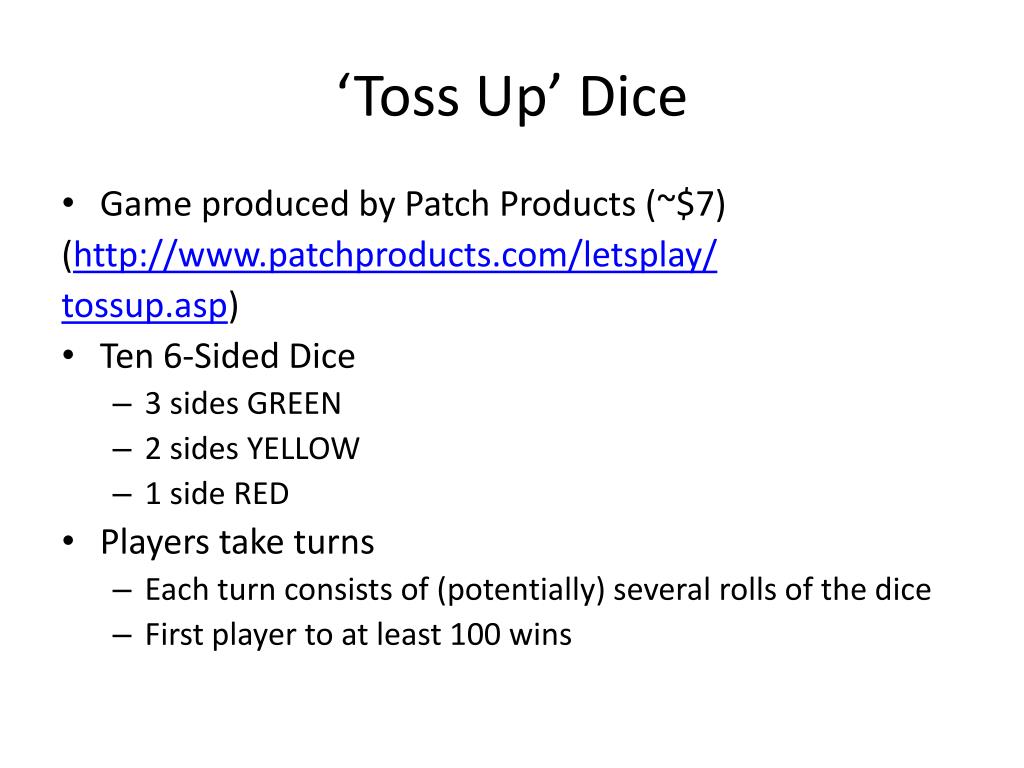 ‘Toss Up’ Dice

• Game produced by Patch Products (~\$7) (http://www.patchproducts.com/letsplay/tossup.asp)
• Ten 6-Sided Dice
– 3 sides GREEN
– 2 sides YELLOW
– 1 side RED
• Players take turns
– Each turn consists of (potentially) several rolls of the dice
– First player to at least 100 wins